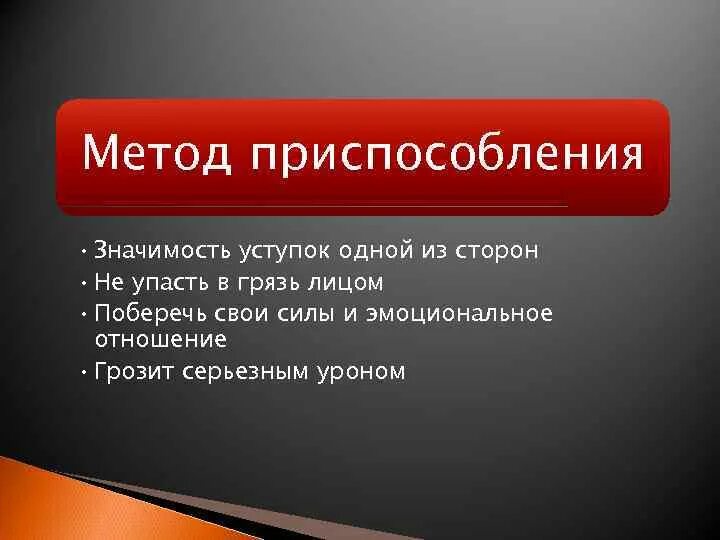 Метод приспособления

• Значимость уступок одной из сторон
• Не упасть в грязь лицом
• Поберечь свои силы и эмоциональное отношение
• Грозит серьезным уроном